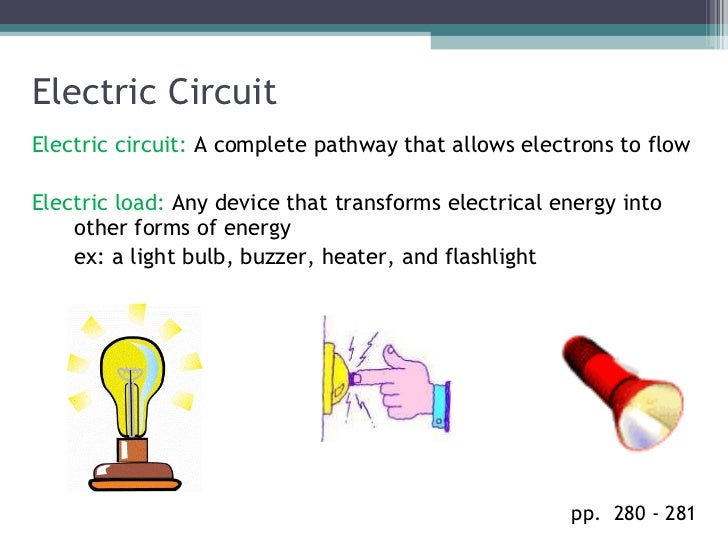 Electric Circuit

Electric circuit: A complete pathway that allows electrons to flow

Electric load: Any device that transforms electrical energy into other forms of energy

ex: a light bulb, buzzer, heater, and flashlight

pp. 280 - 281